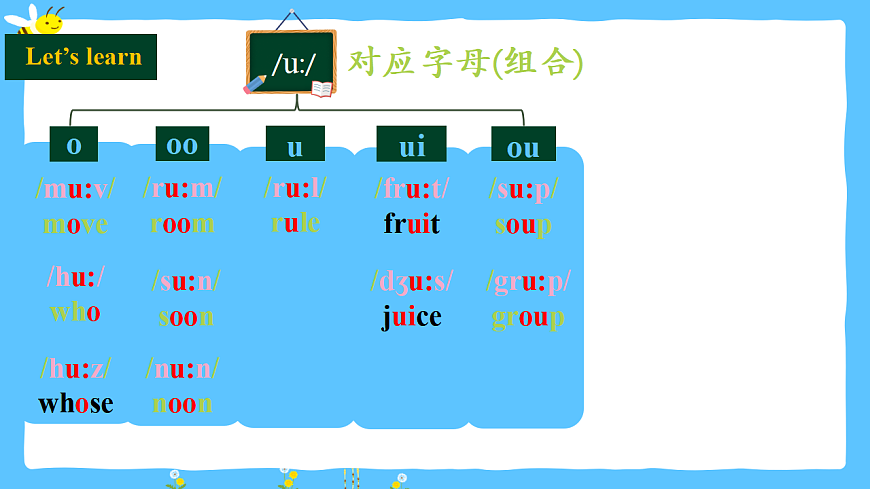 Let's learn

/u:/ 对应字母(组合)

o
/mu:v/
move
/hu:/
who
/hu:z/
whose

oo
/ru:m/
room
/su:n/
soon
/nu:n/
noon

u
/ru:l/
rule

ui
/fru:t/
fruit
/dʒu:s/
juice

ou
/su:p/
soup
/gru:p/
group